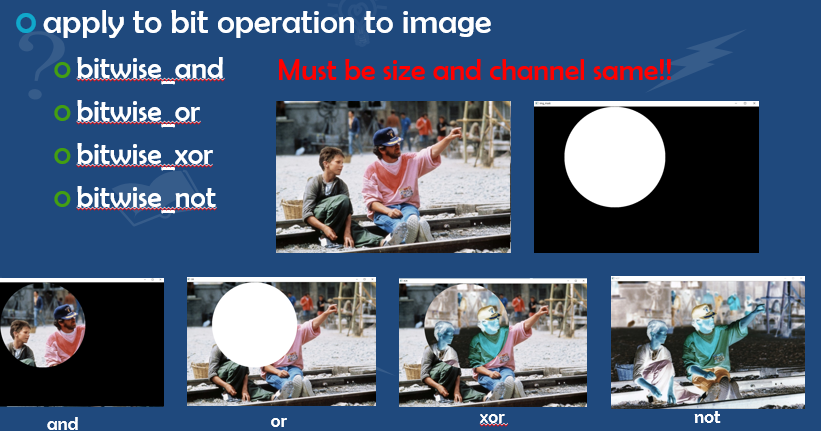 apply to bit operation to image

bitwise_and

bitwise_or

bitwise_xor

bitwise_not

Must be size and channel same!!

and

or

xor

not